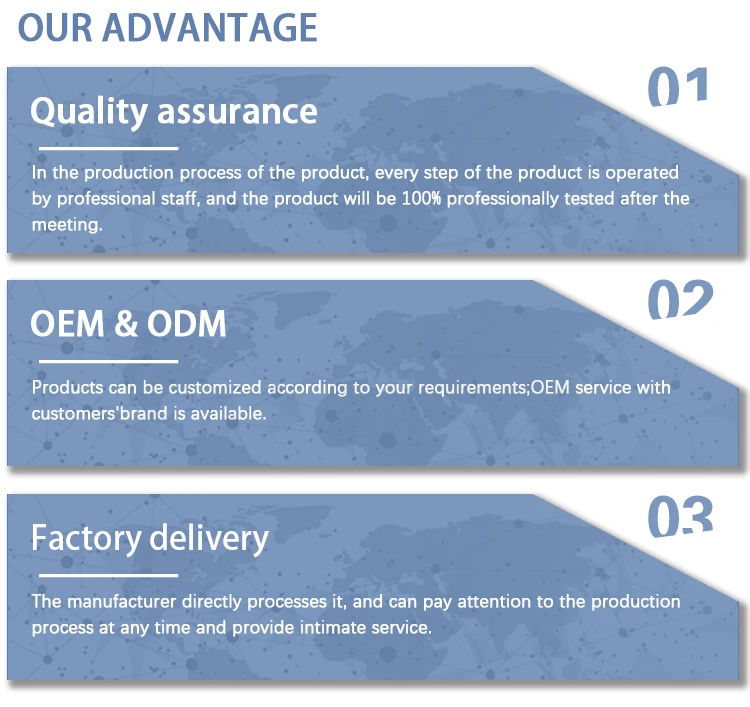 OUR ADVANTAGE

01

Quality assurance

In the production process of the product, every step of the product is operated by professional staff, and the product will be 100% professionally tested after the meeting.

02

OEM & ODM

Products can be customized according to your requirements;OEM service with customers'brand is available.

03

Factory delivery

The manufacturer directly processes it, and can pay attention to the production process at any time and provide intimate service.